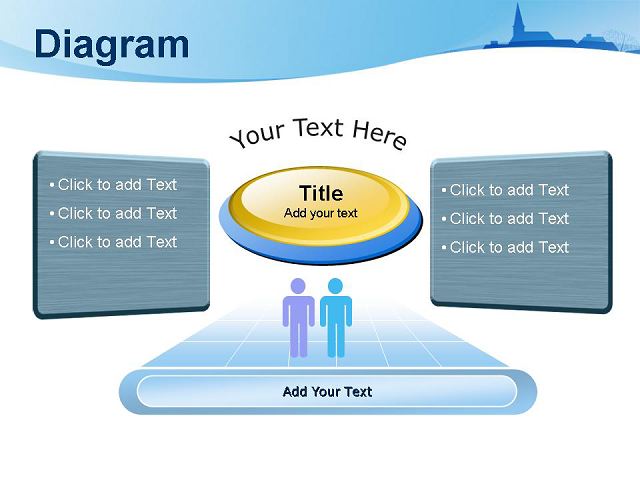 Diagram

Your Text Here

• Click to add Text
• Click to add Text
• Click to add Text

Title
Add your text

• Click to add Text
• Click to add Text
• Click to add Text

Add Your Text